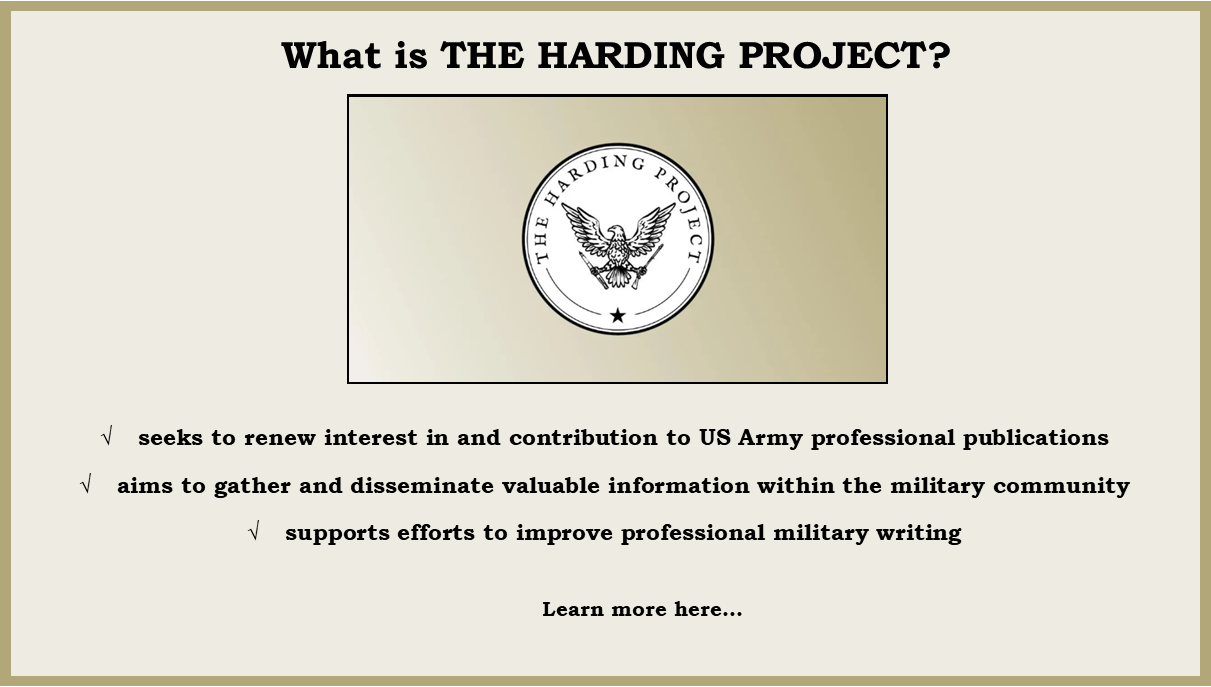 What is THE HARDING PROJECT?

THE HARDING PROJECT

√ seeks to renew interest in and contribution to US Army professional publications

√ aims to gather and disseminate valuable information within the military community

√ supports efforts to improve professional military writing

Learn more here...